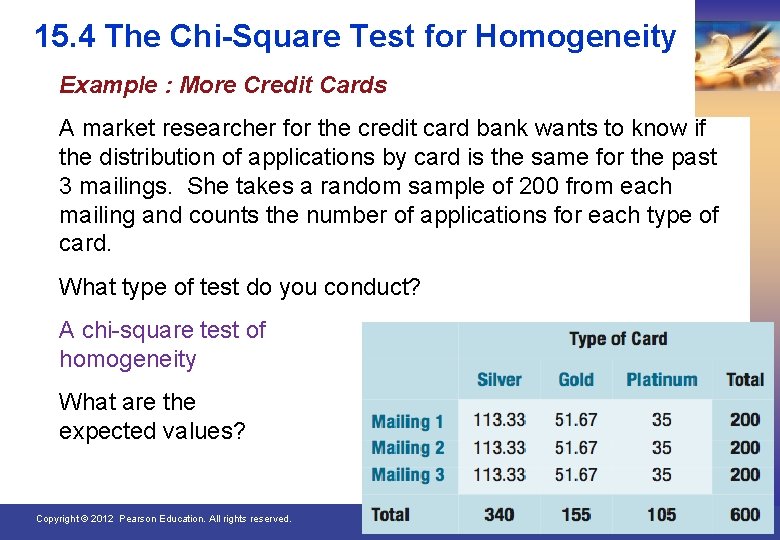 15.4 The Chi-Square Test for Homogeneity

Example : More Credit Cards

A market researcher for the credit card bank wants to know if the distribution of applications by card is the same for the past 3 mailings. She takes a random sample of 200 from each mailing and counts the number of applications for each type of card.

What type of test do you conduct?

A chi-square test of homogeneity

What are the expected values?

| | Type of Card | | | |
|---|---|---|---|---|
| | Silver | Gold | Platinum | Total |
| Mailing 1 | 113.33 | 51.67 | 35 | 200 |
| Mailing 2 | 113.33 | 51.67 | 35 | 200 |
| Mailing 3 | 113.33 | 51.67 | 35 | 200 |
| Total | 340 | 155 | 105 | 600 |

Copyright © 2012 Pearson Education. All rights reserved.